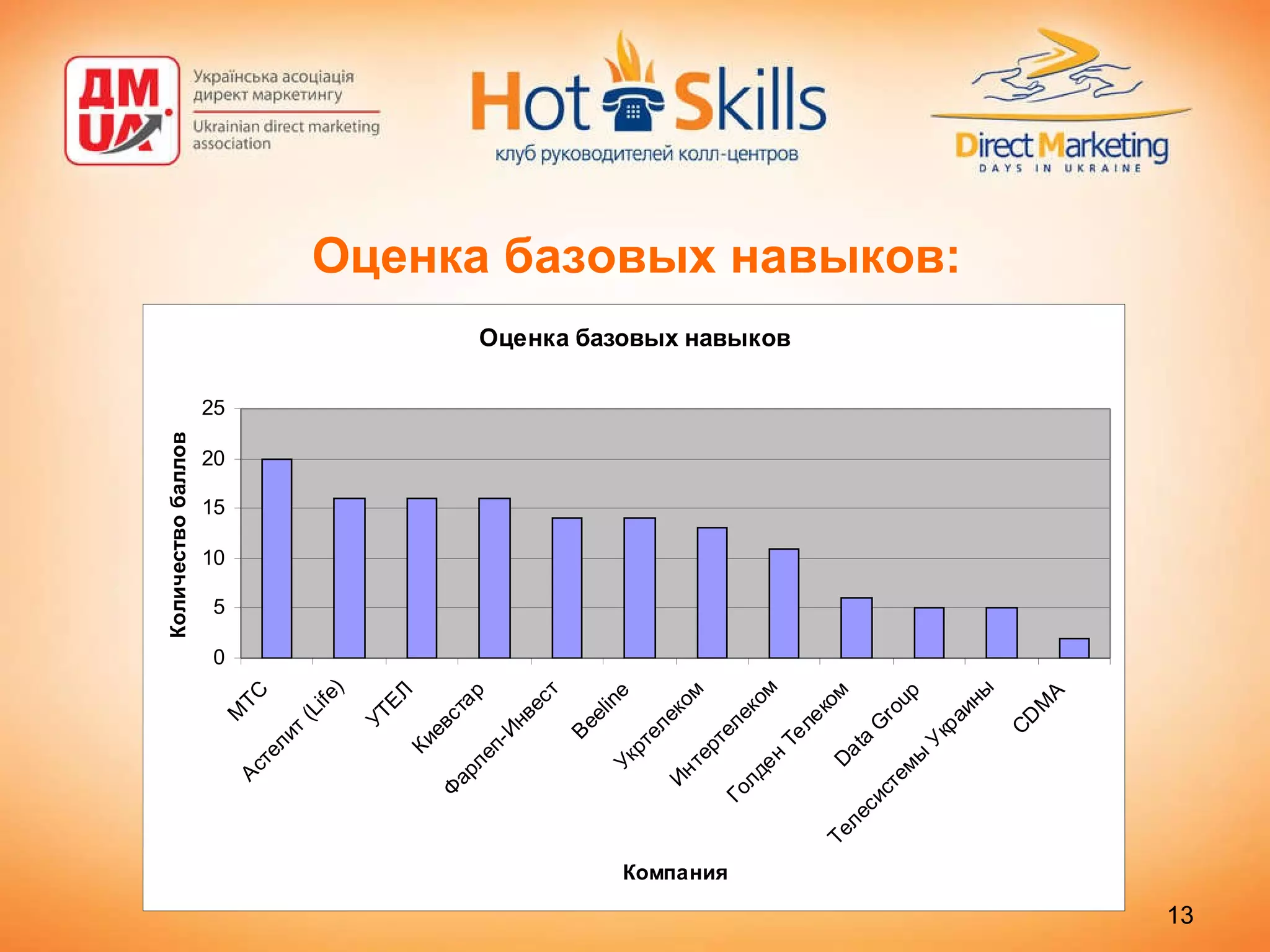 ДМ UA

Українська асоціація директ маркетингу

Ukrainian direct marketing association

Hot Skills

клуб руководителей колл-центров

Direct Marketing

DAYS IN UKRAINE

Оценка базовых навыков:

Оценка базовых навыков

Количество баллов

25
20
15
10
5
0

МТС
Астелит (Life)
УТЕЛ
Киевстар
Фарлеп-Инвест
Beeline
Укртелеком
Интертелеком
Голден Телеком
Data Group
Телесистемы Украины
CDMA

Компания

13